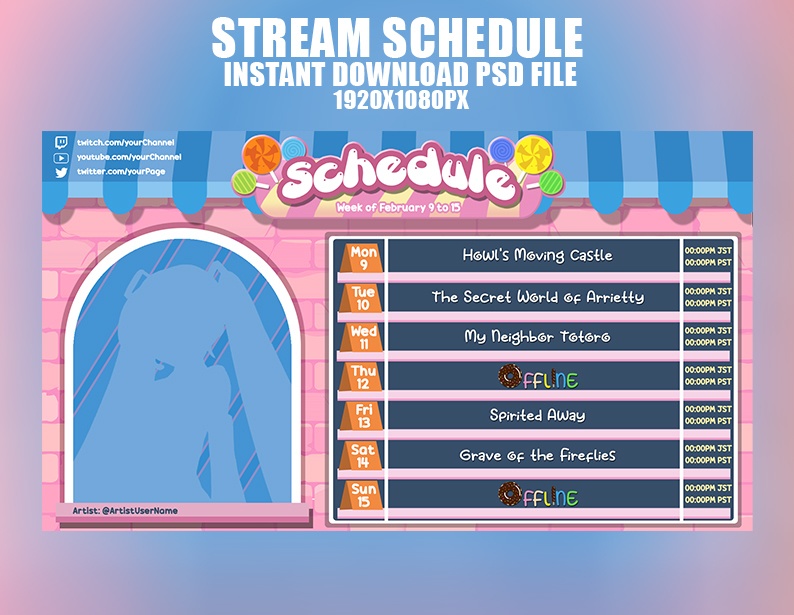 STREAM SCHEDULE
INSTANT DOWNLOAD PSD FILE
1920X1080PX

twitch.com/yourChannel
youtube.com/yourChannel
twitter.com/yourPage

Schedule
Week of February 9 to 15

| | | |
|---|---|---|
| Mon 9 | Howl's Moving Castle | 00:00PM JST 00:00PM PST |
| Tue 10 | The Secret World of Arrietty | 00:00PM JST 00:00PM PST |
| Wed 11 | My Neighbor Totoro | 00:00PM JST 00:00PM PST |
| Thu 12 | OFFLINE | 00:00PM JST 00:00PM PST |
| Fri 13 | Spirited Away | 00:00PM JST 00:00PM PST |
| Sat 14 | Grave of the Fireflies | 00:00PM JST 00:00PM PST |
| Sun 15 | OFFLINE | 00:00PM JST 00:00PM PST |

Artist: @ArtistUserName